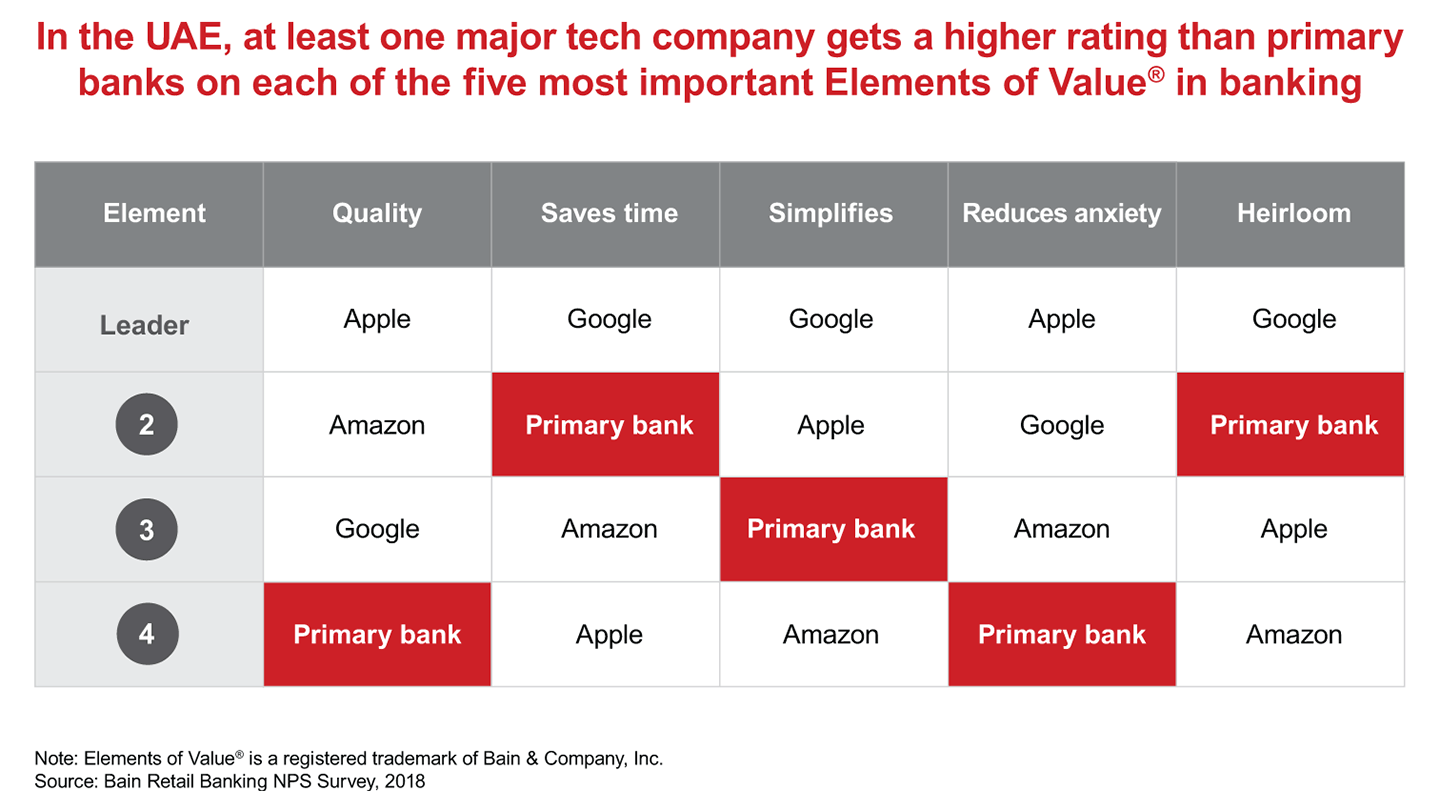 In the UAE, at least one major tech company gets a higher rating than primary banks on each of the five most important Elements of Value® in banking

| Element | Quality | Saves time | Simplifies | Reduces anxiety | Heirloom |
|---|---|---|---|---|---|
| Leader | Apple | Google | Google | Apple | Google |
| 2 | Amazon | Primary bank | Apple | Google | Primary bank |
| 3 | Google | Amazon | Primary bank | Amazon | Apple |
| 4 | Primary bank | Apple | Amazon | Primary bank | Amazon |

Note: Elements of Value® is a registered trademark of Bain & Company, Inc.
Source: Bain Retail Banking NPS Survey, 2018